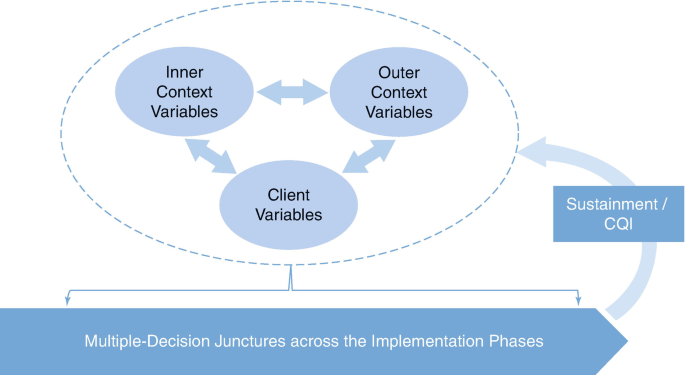 Inner Context Variables

Outer Context Variables

Client Variables

Sustainment / CQI

Multiple-Decision Junctures across the Implementation Phases